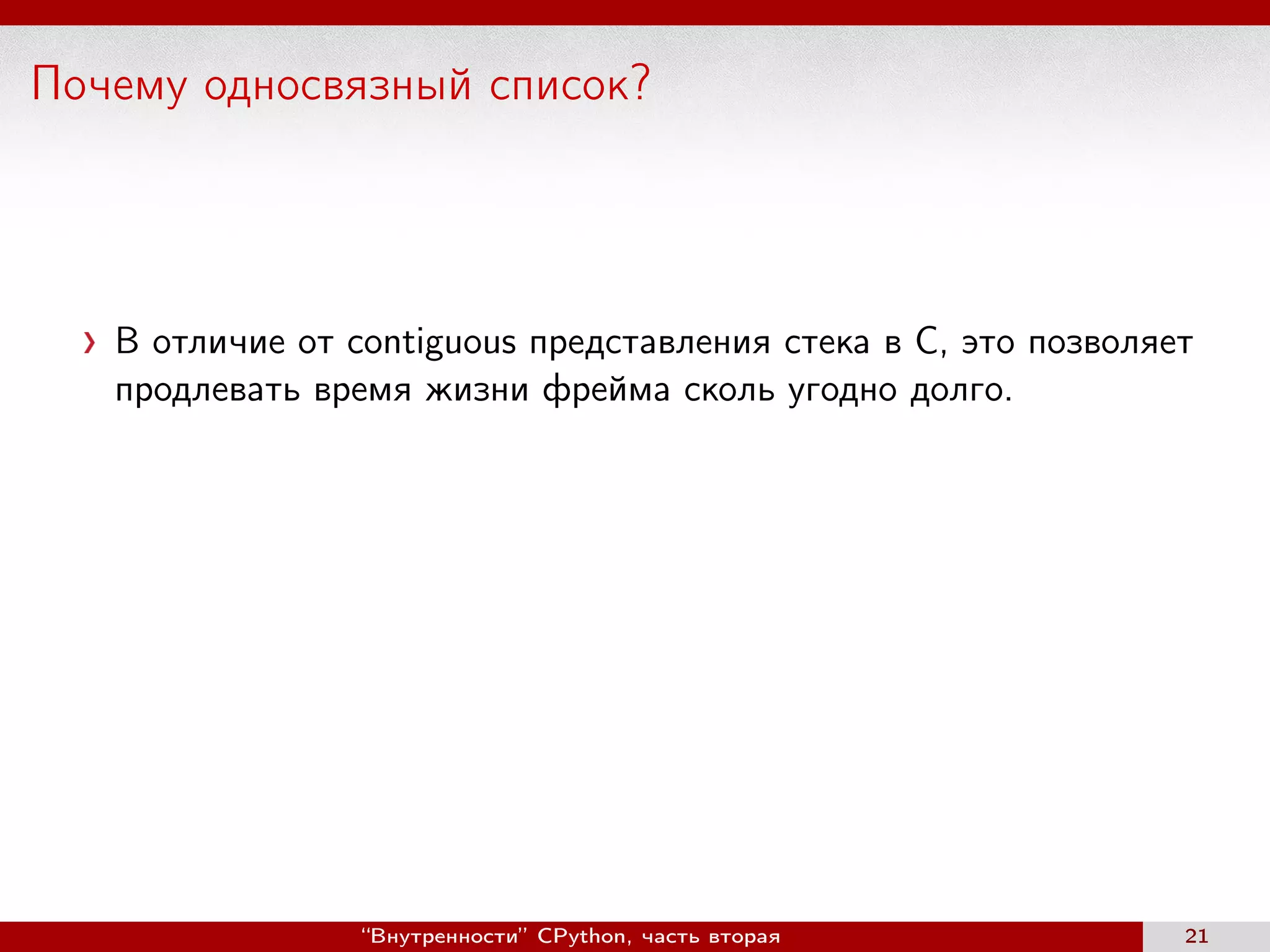 Почему односвязный список?

› В отличие от contiguous представления стека в C, это позволяет продлевать время жизни фрейма сколь угодно долго.

“Внутренности” CPython, часть вторая 21